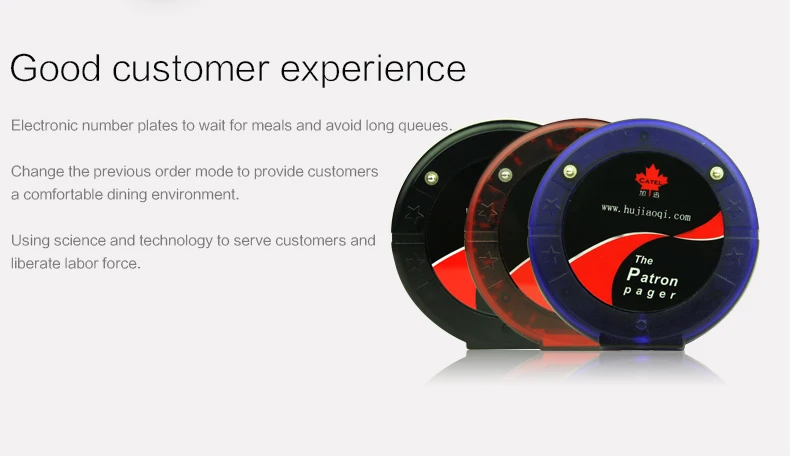 Good customer experience

Electronic number plates to wait for meals and avoid long queues.

Change the previous order mode to provide customers a comfortable dining environment.

Using science and technology to serve customers and liberate labor force.

CATEL
加迅

www.hujiaoqi.com

The Patron pager